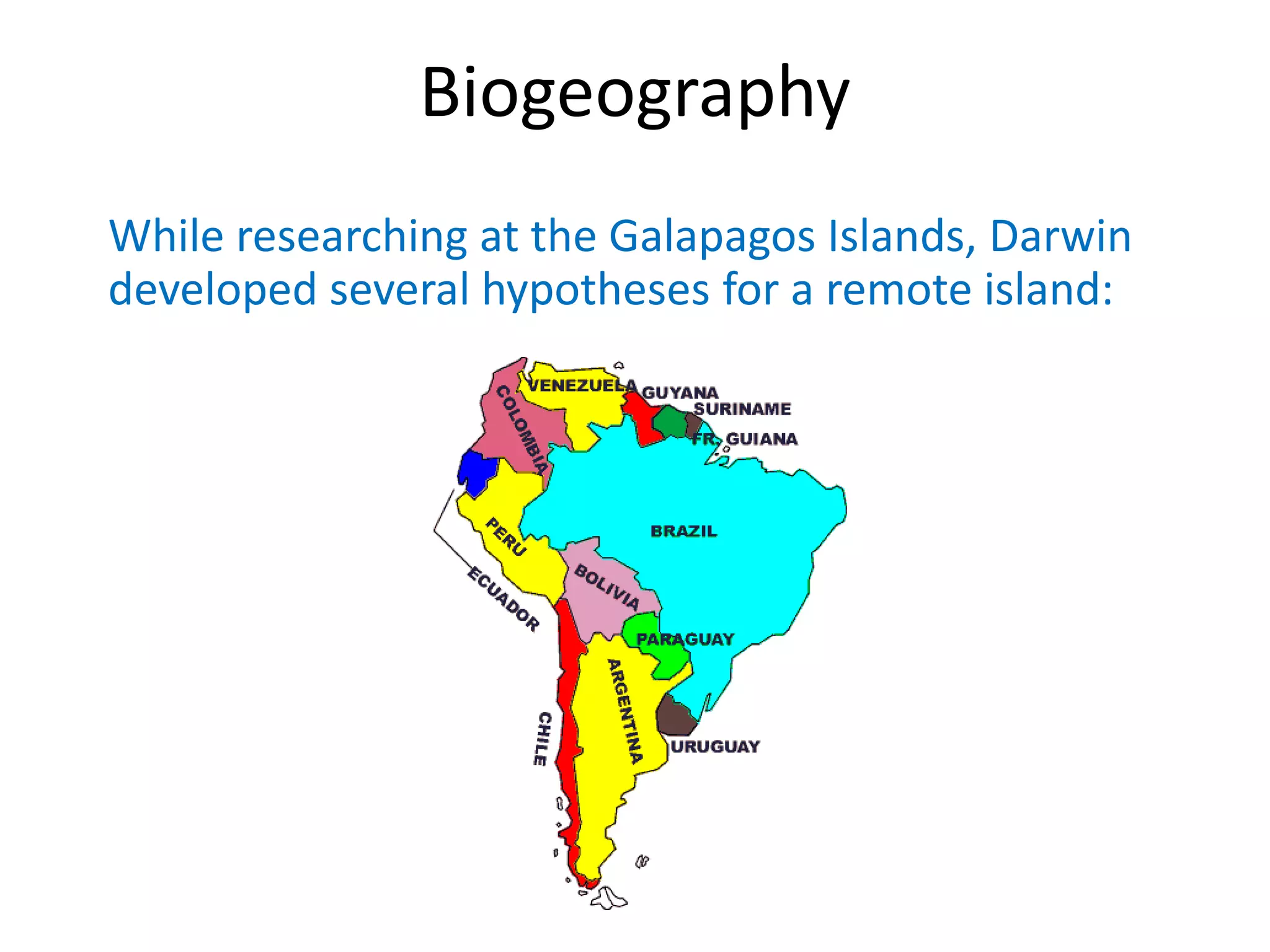 Biogeography

While researching at the Galapagos Islands, Darwin developed several hypotheses for a remote island:

VENEZUELA
GUYANA
SURINAME
FR. GUIANA
COLOMBIA
BRAZIL
PERU
ECUADOR
BOLIVIA
PARAGUAY
ARGENTINA
CHILE
URUGUAY